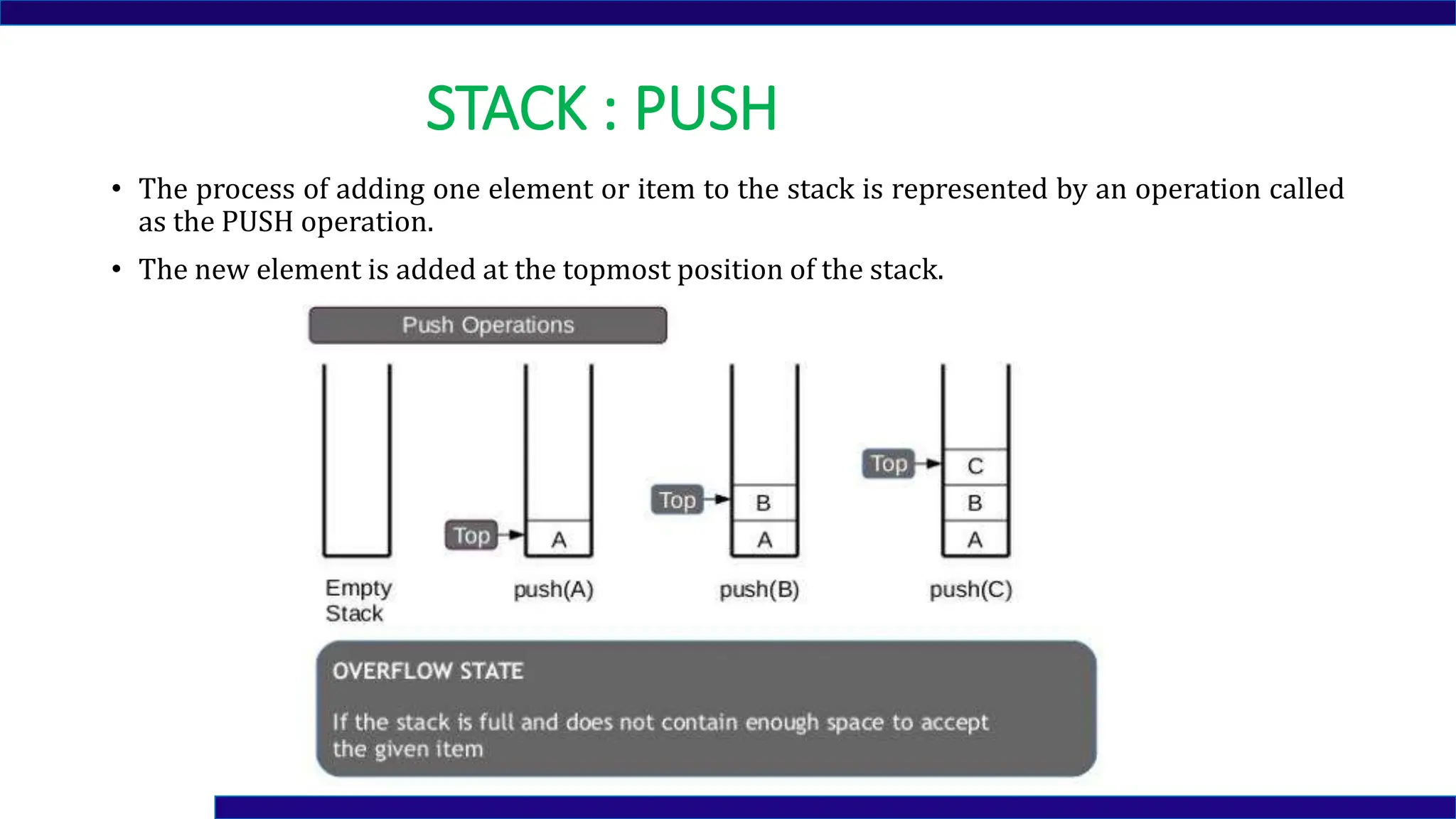 STACK : PUSH

• The process of adding one element or item to the stack is represented by an operation called as the PUSH operation.

• The new element is added at the topmost position of the stack.

Push Operations

Top A

Top B A

Top C B A

Empty Stack

push(A)

push(B)

push(C)

OVERFLOW STATE

If the stack is full and does not contain enough space to accept the given item